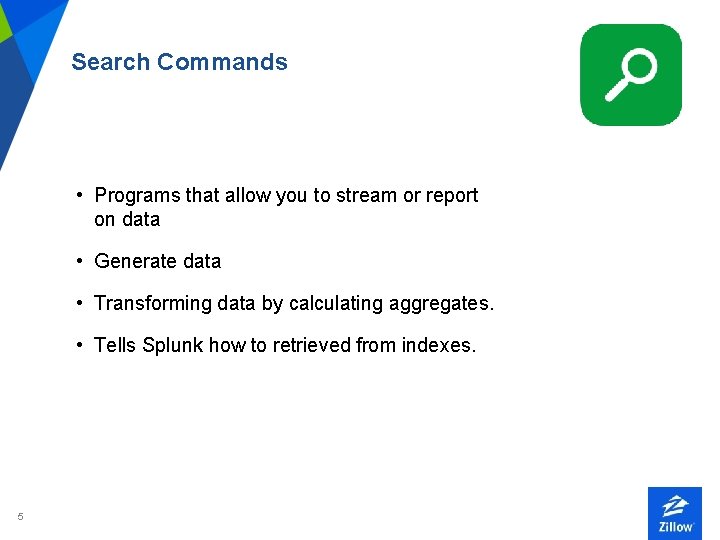 Search Commands

• Programs that allow you to stream or report on data

• Generate data

• Transforming data by calculating aggregates.

• Tells Splunk how to retrieved from indexes.

5

Zillow